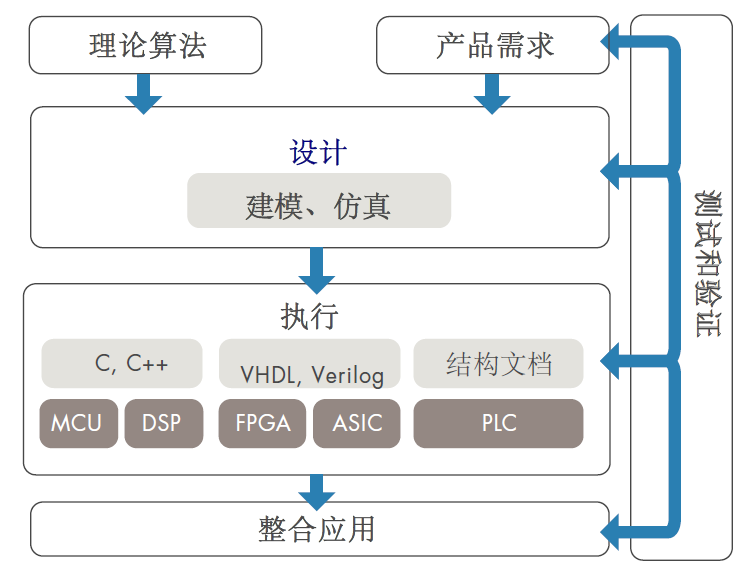 理论算法

产品需求

设计

建模、仿真

执行

C, C++

VHDL, Verilog

结构文档

MCU

DSP

FPGA

ASIC

PLC

整合应用

测试和验证